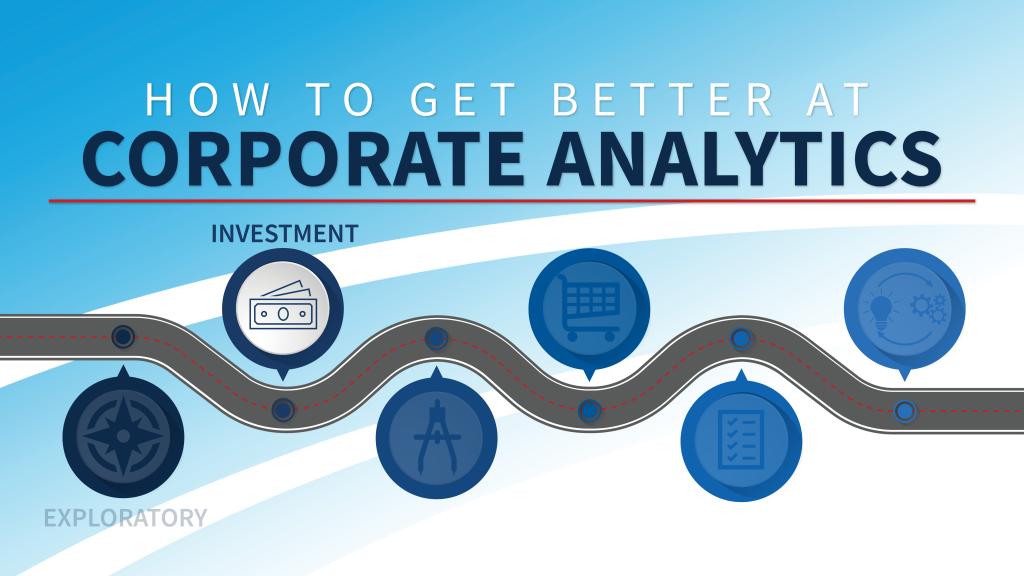 HOW TO GET BETTER AT
CORPORATE ANALYTICS

INVESTMENT

EXPLORATORY